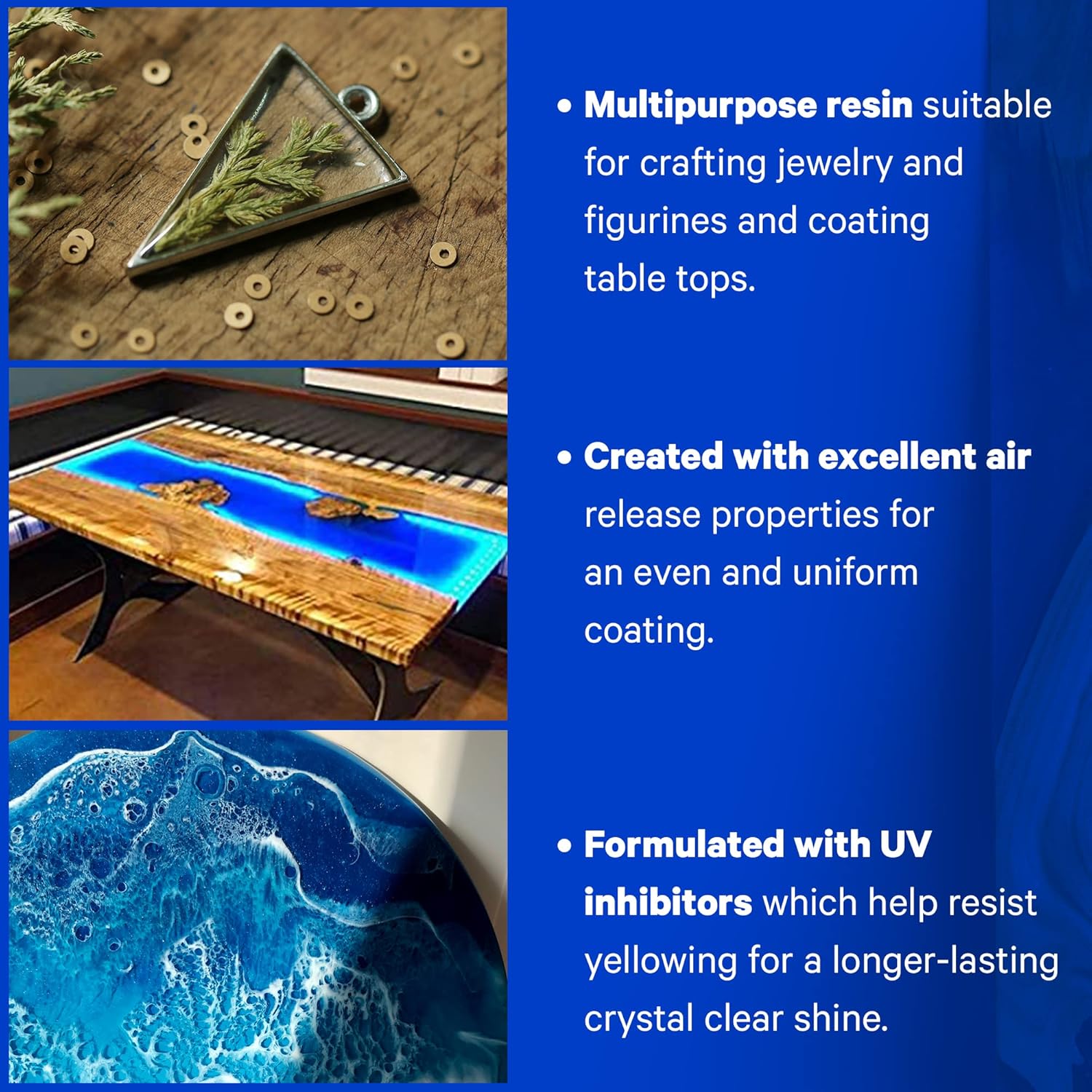 • Multipurpose resin suitable for crafting jewelry and figurines and coating table tops.

• Created with excellent air release properties for an even and uniform coating.

• Formulated with UV inhibitors which help resist yellowing for a longer-lasting crystal clear shine.